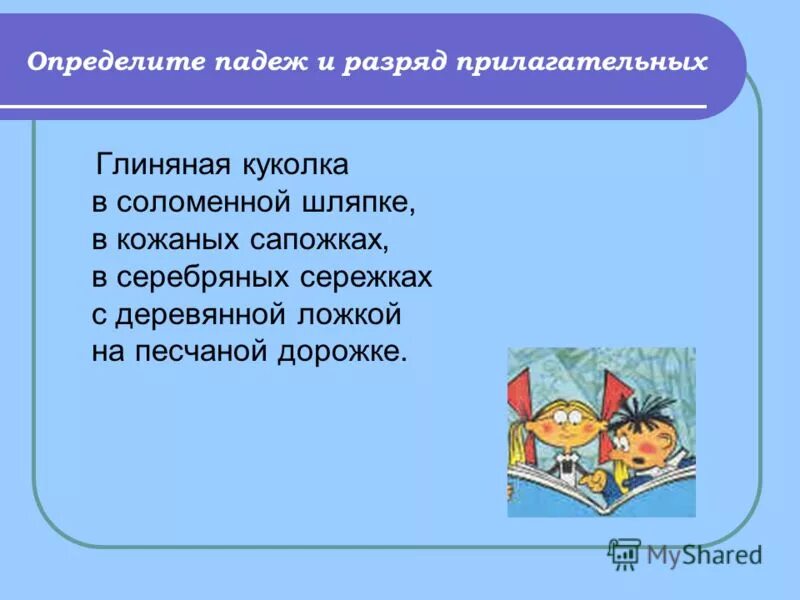 Определите падеж и разряд прилагательных

Глиняная куколка
в соломенной шляпке,
в кожаных сапожках,
в серебряных сережках
с деревянной ложкой
на песчаной дорожке.

MyShared